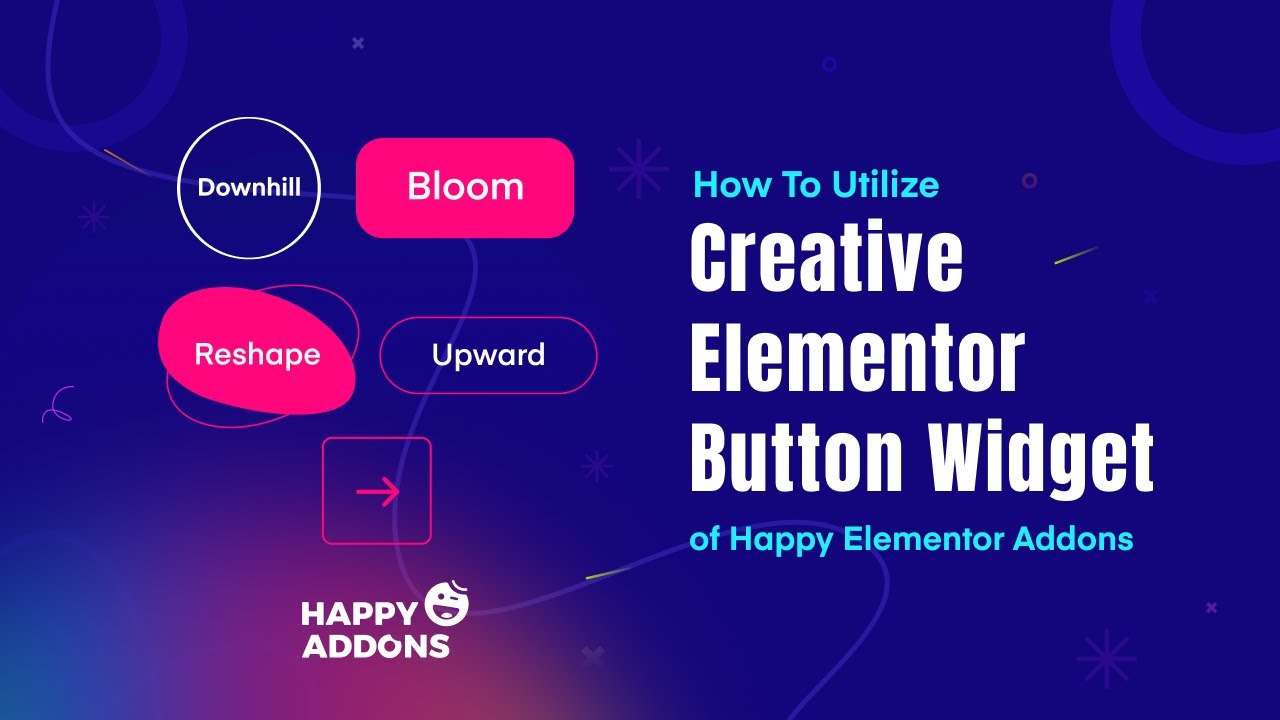 Downhill

Bloom

Reshape

Upward

HAPPY ADDONS

How To Utilize

Creative Elementor Button Widget

of Happy Elementor Addons